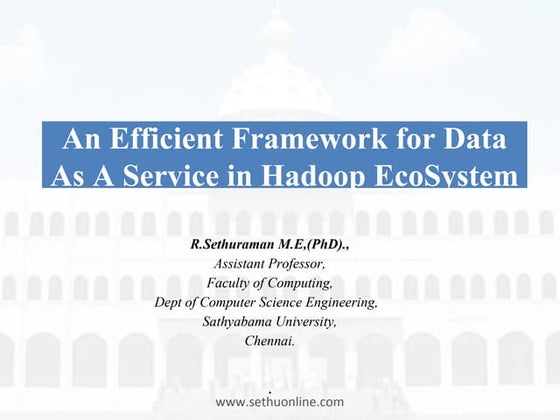 An Efficient Framework for Data As A Service in Hadoop EcoSystem

R.Sethuraman M.E,(PhD).,
Assistant Professor,
Faculty of Computing,
Dept of Computer Science Engineering,
Sathyabama University,
Chennai.

.
www.sethuonline.com